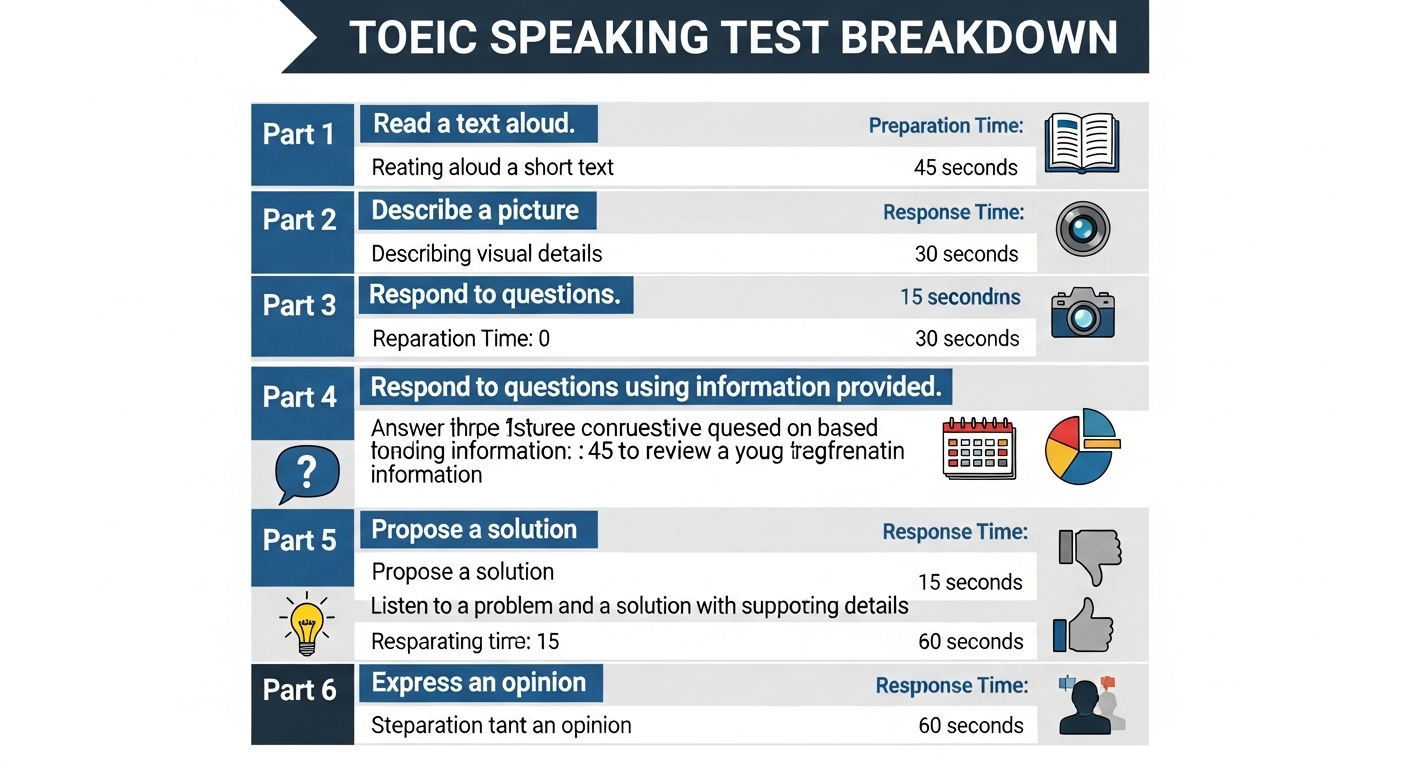 TOEIC SPEAKING TEST BREAKDOWN

Part 1
Read a text aloud.
Preparation Time:
Reating aloud a short text
45 seconds

Part 2
Describe a picture
Response Time:
Describing visual details
30 seconds

Part 3
Respond to questions.
15 secondms
Reparation Time: 0
30 seconds

Part 4
Respond to questions using information provided.
Answer thrpe 1sturee conruestive quesed on based tonding information: : 45 to review a youg tregfrenatin information
?

Part 5
Propose a solution
Response Time:
Propose a solution
15 seconds
Listen to a problem and a solution with supporting details
Resparating time: 15
60 seconds

Part 6
Express an opinion
Response Time:
Steparation tant an opinion
60 seconds